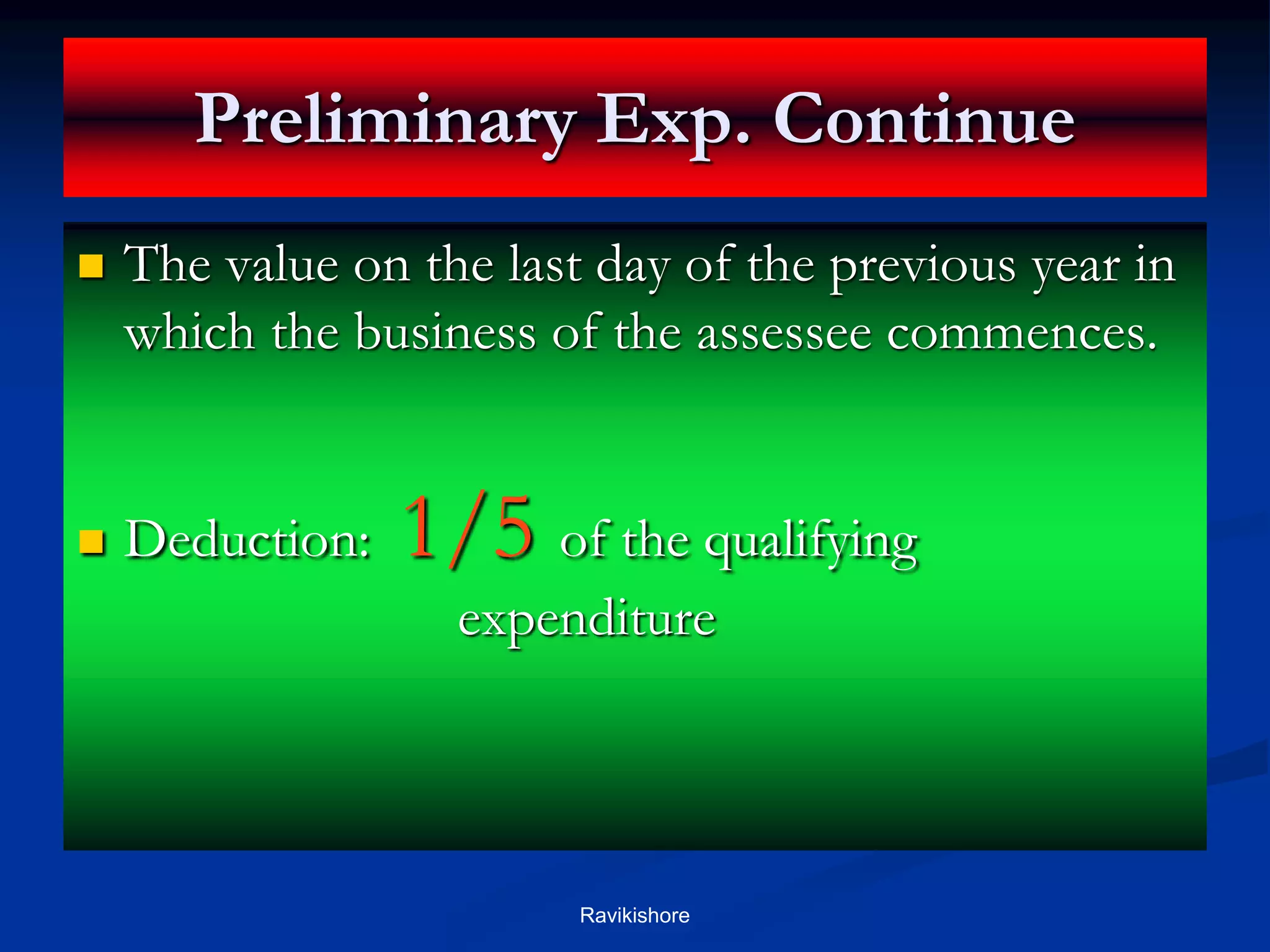 Preliminary Exp. Continue

The value on the last day of the previous year in which the business of the assessee commences.

Deduction: 1/5 of the qualifying expenditure

Ravikishore